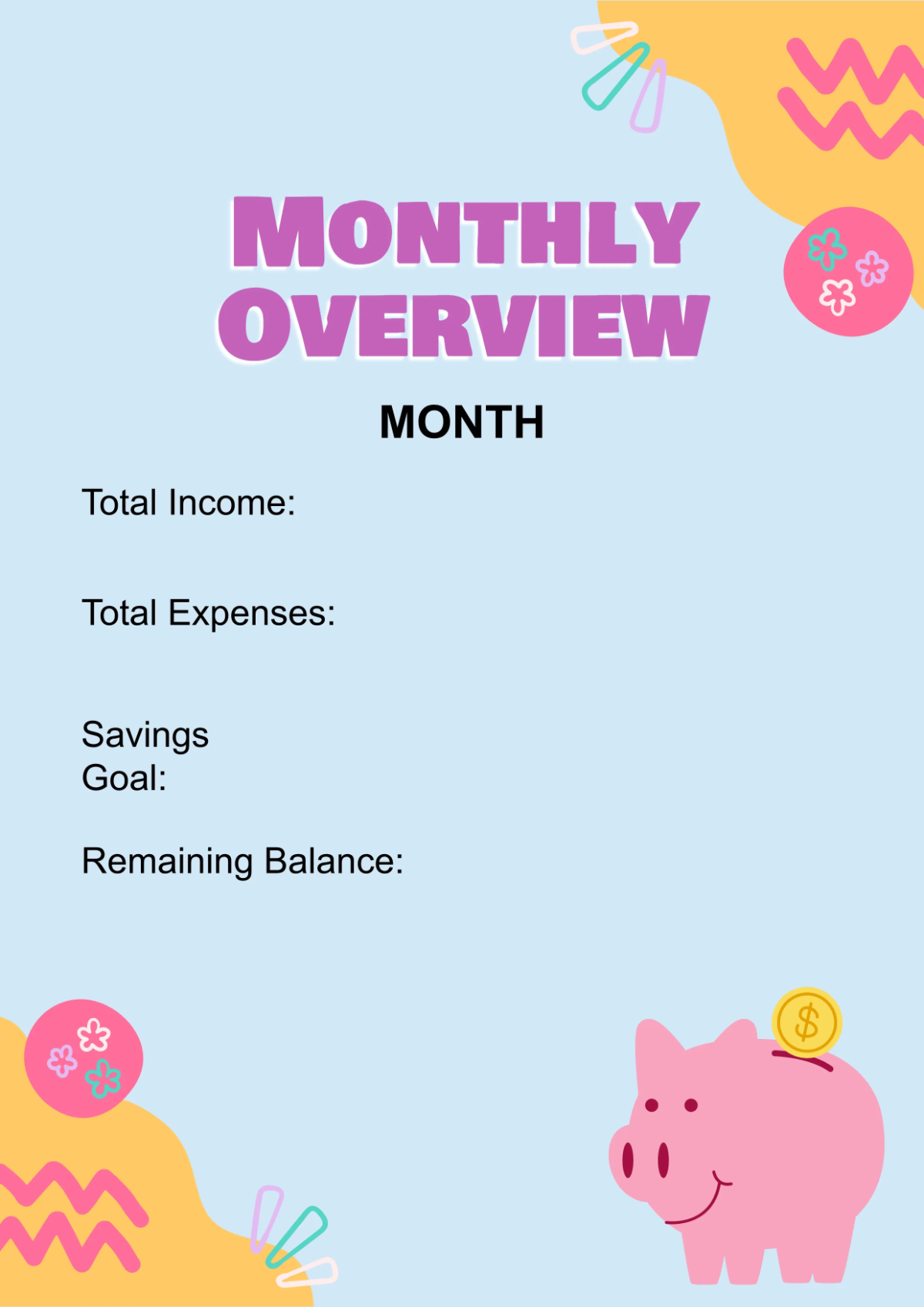 MONTHLY OVERVIEW

MONTH

Total Income:

Total Expenses:

Savings Goal:

Remaining Balance:

$